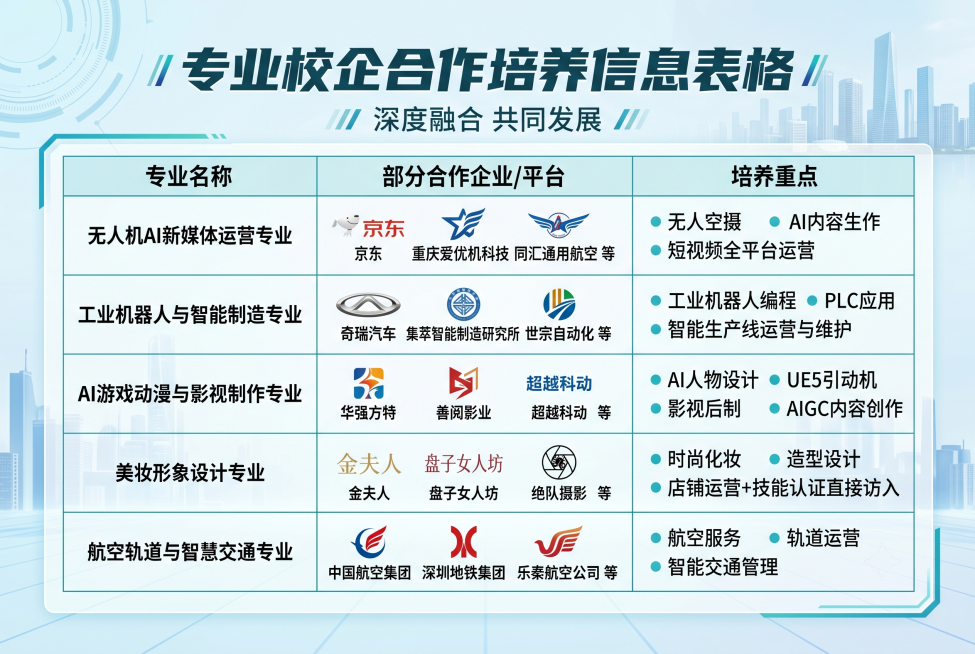 专业校企合作培养信息表格
深度融合 共同发展

| 专业名称 | 部分合作企业/平台 | 培养重点 |
|---|---|---|
| 无人机AI新媒体运营专业 | 京东 京东 重庆爱优机科技 同汇通用航空 等 | 无人空摄 AI内容生作 短视频全平台运营 |
| 工业机器人与智能制造专业 | 奇瑞汽车 集萃智能制造研究所 世宗自动化 等 | 工业机器人编程 PLC应用 智能生产线运营与维护 |
| AI游戏动漫与影视制作专业 | 华强方特 善阅影业 超越科动 超越科动 等 | AI人物设计 UE5引动机 影视后制 AIGC内容创作 |
| 美妆形象设计专业 | 金夫人 金夫人 盘子女人坊 盘子女人坊 绝队摄影 等 | 时尚化妆 造型设计 店铺运营+技能认证直接访入 |
| 航空轨道与智慧交通专业 | 中国航空集团 深圳地铁集团 乐秦航空公司 等 | 航空服务 轨道运营 智能交通管理 |